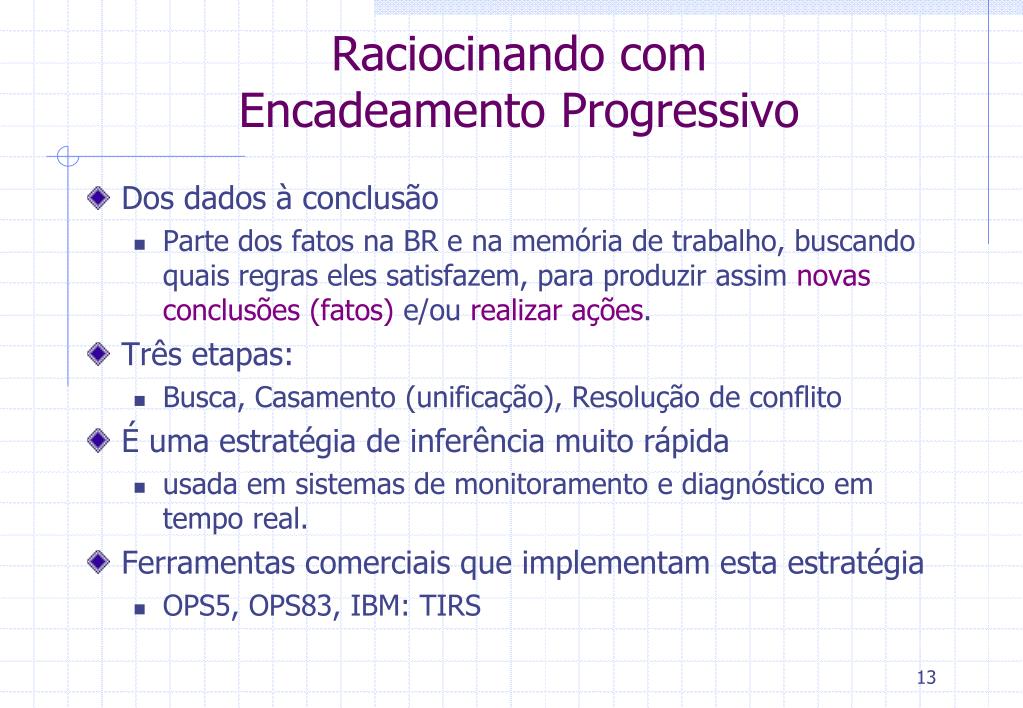 Raciocinando com Encadeamento Progressivo

Dos dados à conclusão

Parte dos fatos na BR e na memória de trabalho, buscando quais regras eles satisfazem, para produzir assim novas conclusões (fatos) e/ou realizar ações.

Três etapas:

Busca, Casamento (unificação), Resolução de conflito

É uma estratégia de inferência muito rápida

usada em sistemas de monitoramento e diagnóstico em tempo real.

Ferramentas comerciais que implementam esta estratégia

OPS5, OPS83, IBM: TIRS

13